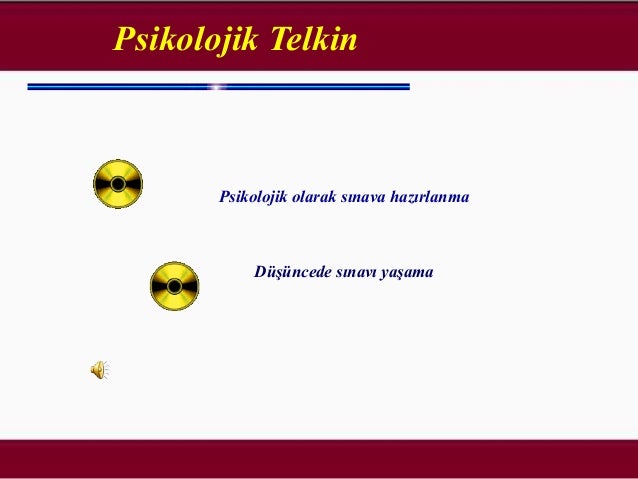 Psikolojik Telkin

Psikolojik olarak sınava hazırlanma

Düşüncede sınavı yaşama